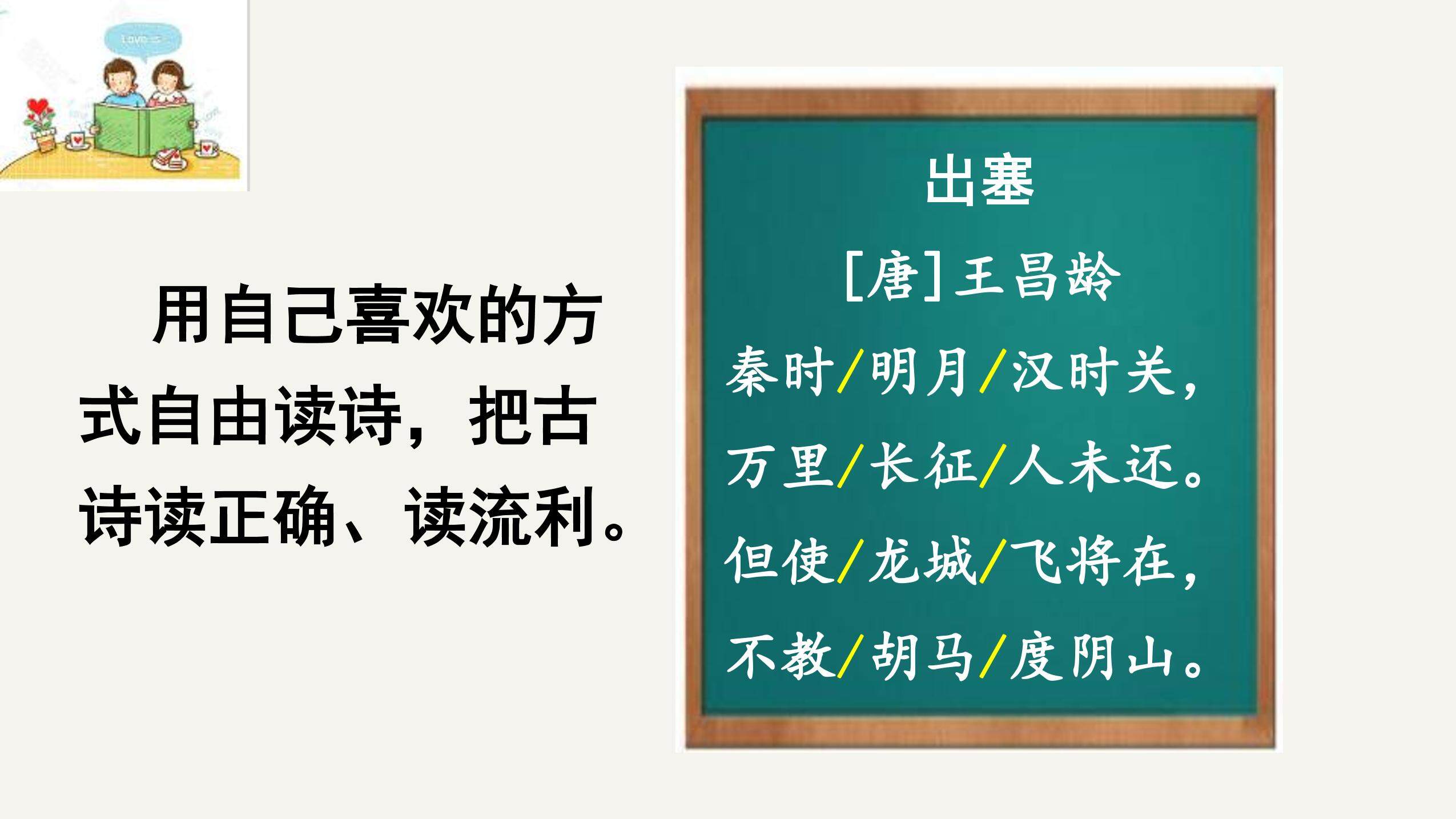 Love is

用自己喜欢的方式自由读诗，把古诗读正确、读流利。

出塞

[唐]王昌龄

秦时/明月/汉时关，

万里/长征/人未还。

但使/龙城/飞将在，

不教/胡马/度阴山。